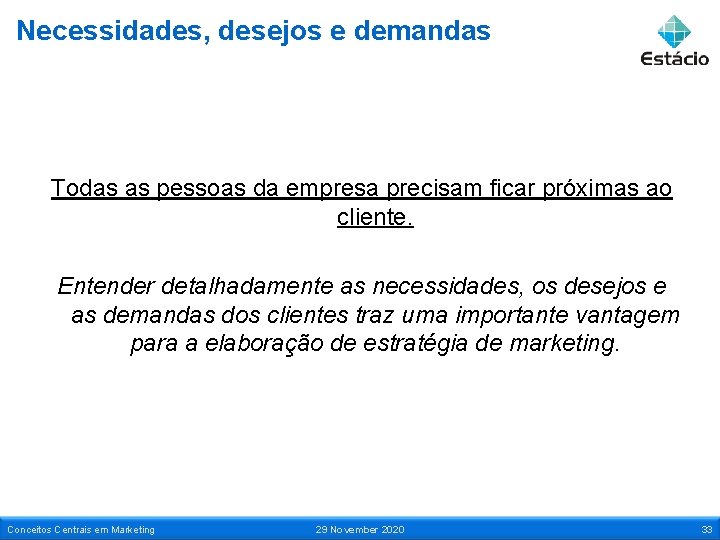 Necessidades, desejos e demandas

Estácio

Todas as pessoas da empresa precisam ficar próximas ao cliente.

Entender detalhadamente as necessidades, os desejos e as demandas dos clientes traz uma importante vantagem para a elaboração de estratégia de marketing.

Conceitos Centrais em Marketing

29 November 2020

33